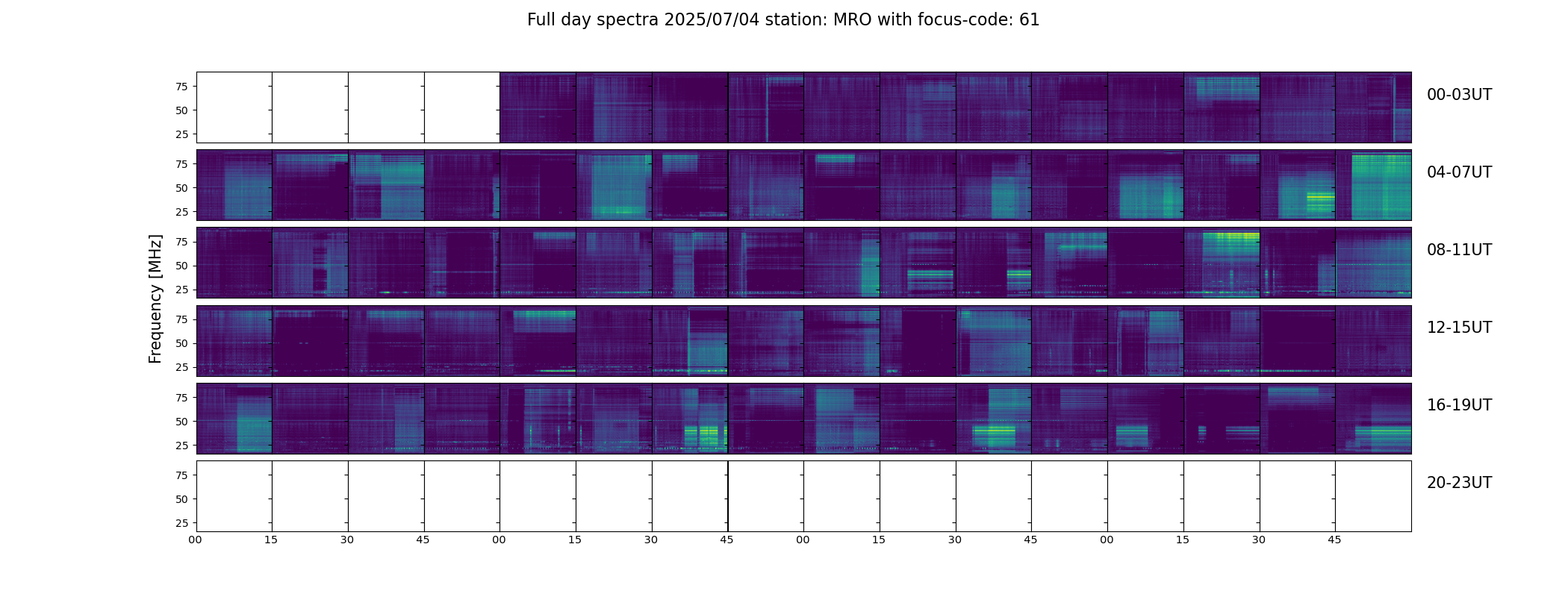 Full day spectra 2025/07/04 station: MRO with focus-code: 61

Frequency [MHz]

75
50
25

00-03UT

75
50
25

04-07UT

75
50
25

08-11UT

75
50
25

12-15UT

75
50
25

16-19UT

75
50
25

20-23UT

00 15 30 45 00 15 30 45 00 15 30 45 00 15 30 45